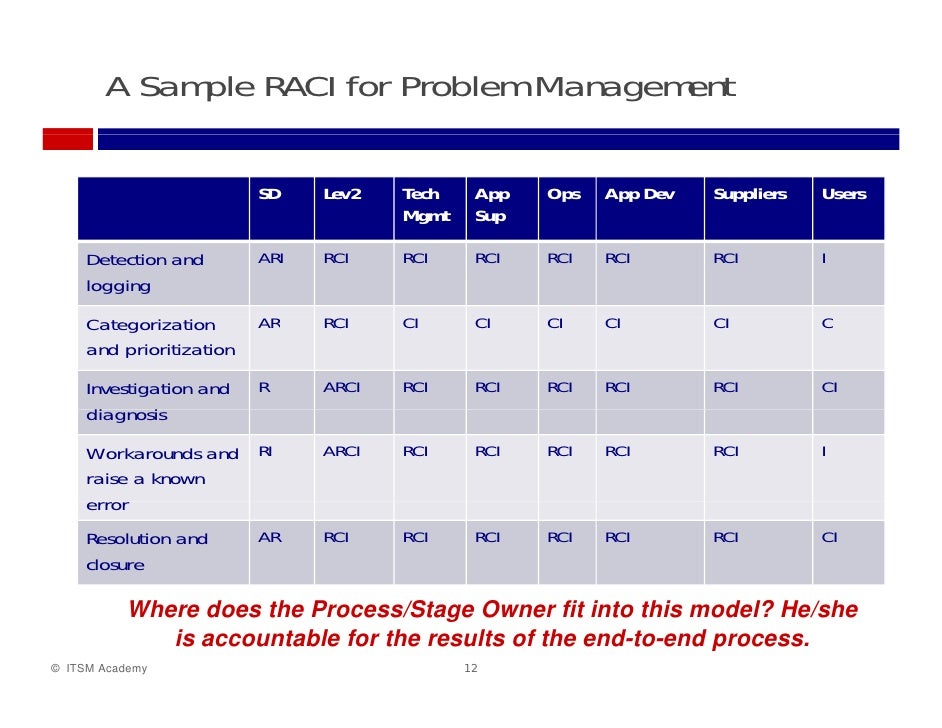 A Sample RACI for Problem Management

| | SD | Lev2 | Tech Mgmt | App Sup | Ops | App Dev | Suppliers | Users |
|---|---|---|---|---|---|---|---|---|
| Detection and logging | ARI | RCI | RCI | RCI | RCI | RCI | RCI | I |
| Categorization and prioritization | AR | RCI | CI | CI | CI | CI | CI | C |
| Investigation and diagnosis | R | ARCI | RCI | RCI | RCI | RCI | RCI | CI |
| Workarounds and raise a known error | RI | ARCI | RCI | RCI | RCI | RCI | RCI | I |
| Resolution and closure | AR | RCI | RCI | RCI | RCI | RCI | RCI | CI |

Where does the Process/Stage Owner fit into this model? He/she is accountable for the results of the end-to-end process.

© ITSM Academy

12